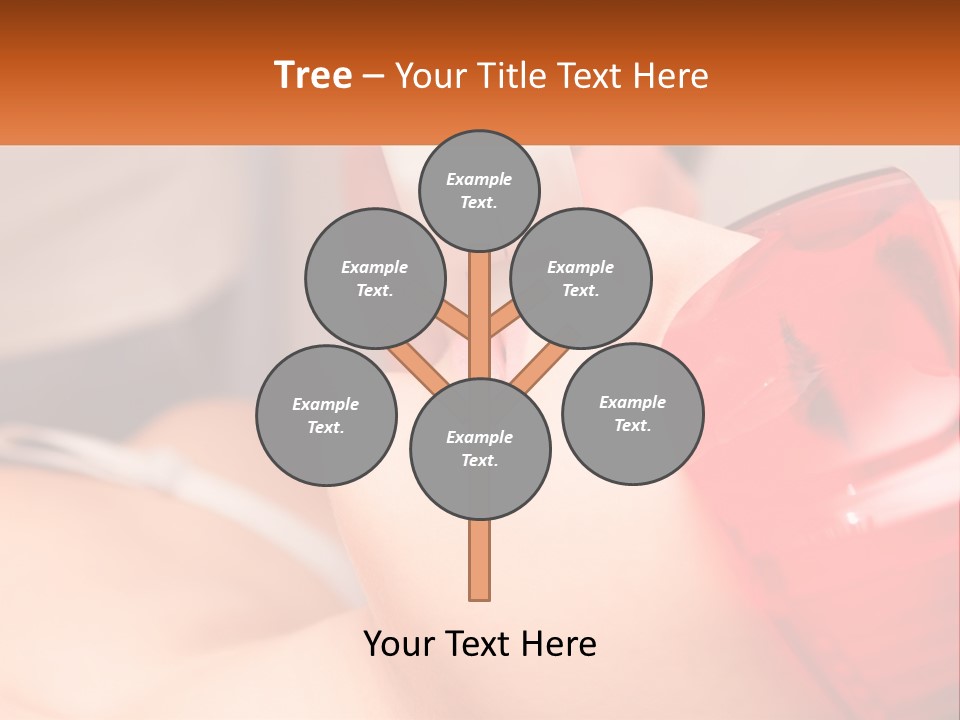 Tree – Your Title Text Here

Example Text.

Example Text.

Example Text.

Example Text.

Example Text.

Example Text.

Your Text Here